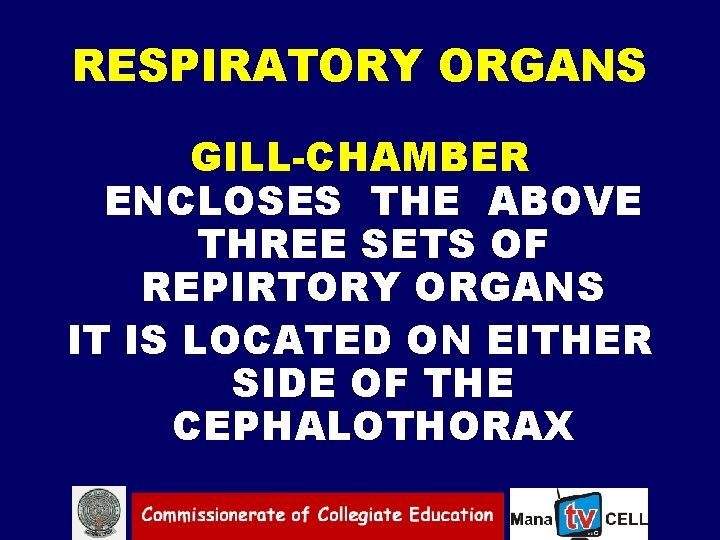 RESPIRATORY ORGANS

GILL-CHAMBER

ENCLOSES THE ABOVE THREE SETS OF REPIRTORY ORGANS

IT IS LOCATED ON EITHER SIDE OF THE CEPHALOTHORAX

Commissionerate of Collegiate Education

Mana tv CELL